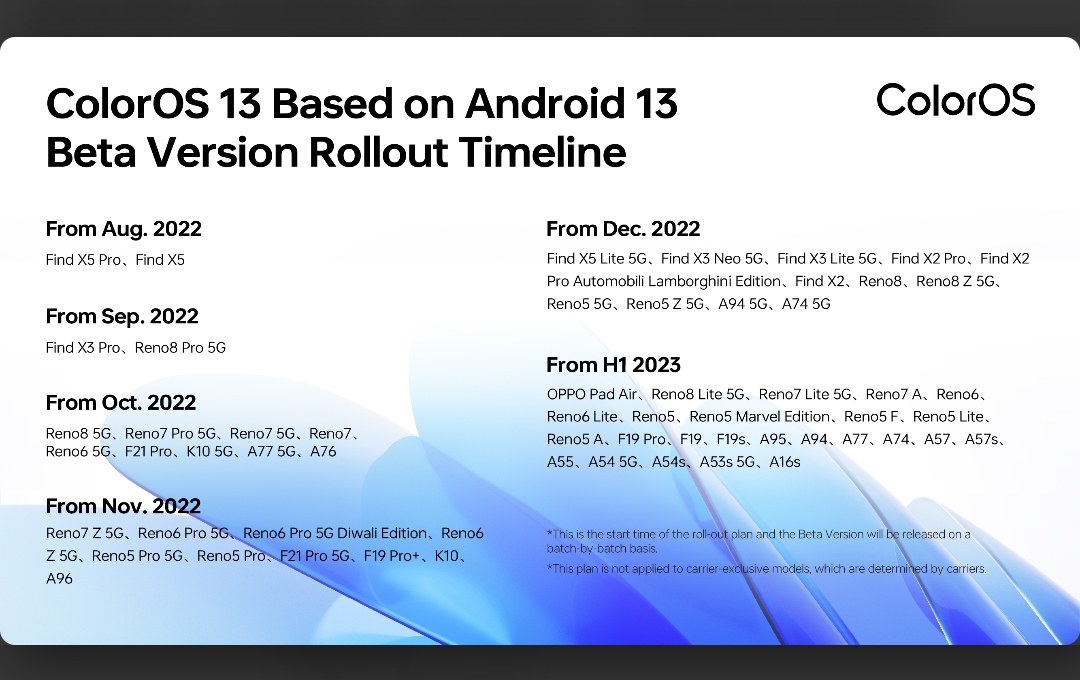 ColorOS 13 Based on Android 13 Beta Version Rollout Timeline

ColorOS

From Aug. 2022

Find X5 Pro、Find X5

From Sep. 2022

Find X3 Pro、Reno8 Pro 5G

From Oct. 2022

Reno8 5G、Reno7 Pro 5G、Reno7 5G、Reno7、Reno6 5G、F21 Pro、K10 5G、A77 5G、A76

From Nov. 2022

Reno7 Z 5G、Reno6 Pro 5G、Reno6 Pro 5G Diwali Edition、Reno6 Z 5G、Reno5 Pro 5G、Reno5 Pro、F21 Pro 5G、F19 Pro+、K10、A96

From Dec. 2022

Find X5 Lite 5G、Find X3 Neo 5G、Find X3 Lite 5G、Find X2 Pro、Find X2 Pro Automobili Lamborghini Edition、Find X2、Reno8、Reno8 Z 5G、Reno5 5G、Reno5 Z 5G、A94 5G、A74 5G

From H1 2023

OPPO Pad Air、Reno8 Lite 5G、Reno7 Lite 5G、Reno7 A、Reno6、Reno6 Lite、Reno5、Reno5 Marvel Edition、Reno5 F、Reno5 Lite、Reno5 A、F19 Pro、F19、F19s、A95、A94、A77、A74、A57、A57s、A55、A54 5G、A54s、A53s 5G、A16s

*This is the start time of the roll-out plan and the Beta Version will be released on a batch-by-batch basis.

*This plan is not applied to carrier-exclusive models, which are determined by carriers.